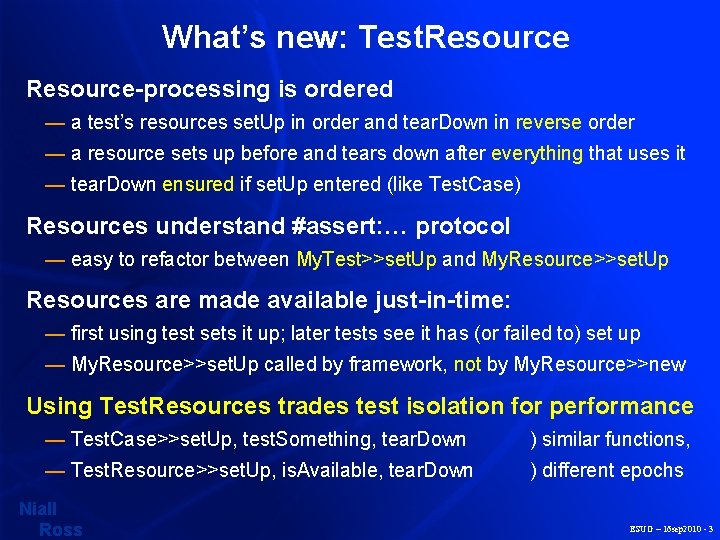 What's new: TestResource

Resource-processing is ordered

— a test's resources setUp in order and tearDown in reverse order

— a resource sets up before and tears down after everything that uses it

— tearDown ensured if setUp entered (like TestCase)

Resources understand #assert:… protocol

— easy to refactor between MyTest>>setUp and MyResource>>setUp

Resources are made available just-in-time:

— first using test sets it up; later tests see it has (or failed to) set up

— MyResource>>setUp called by framework, not by MyResource>>new

Using TestResources trades test isolation for performance

— TestCase>>setUp, testSomething, tearDown ) similar functions,

— TestResource>>setUp, isAvailable, tearDown ) different epochs

Niall Ross

ESUG – 16sep2010 - 3